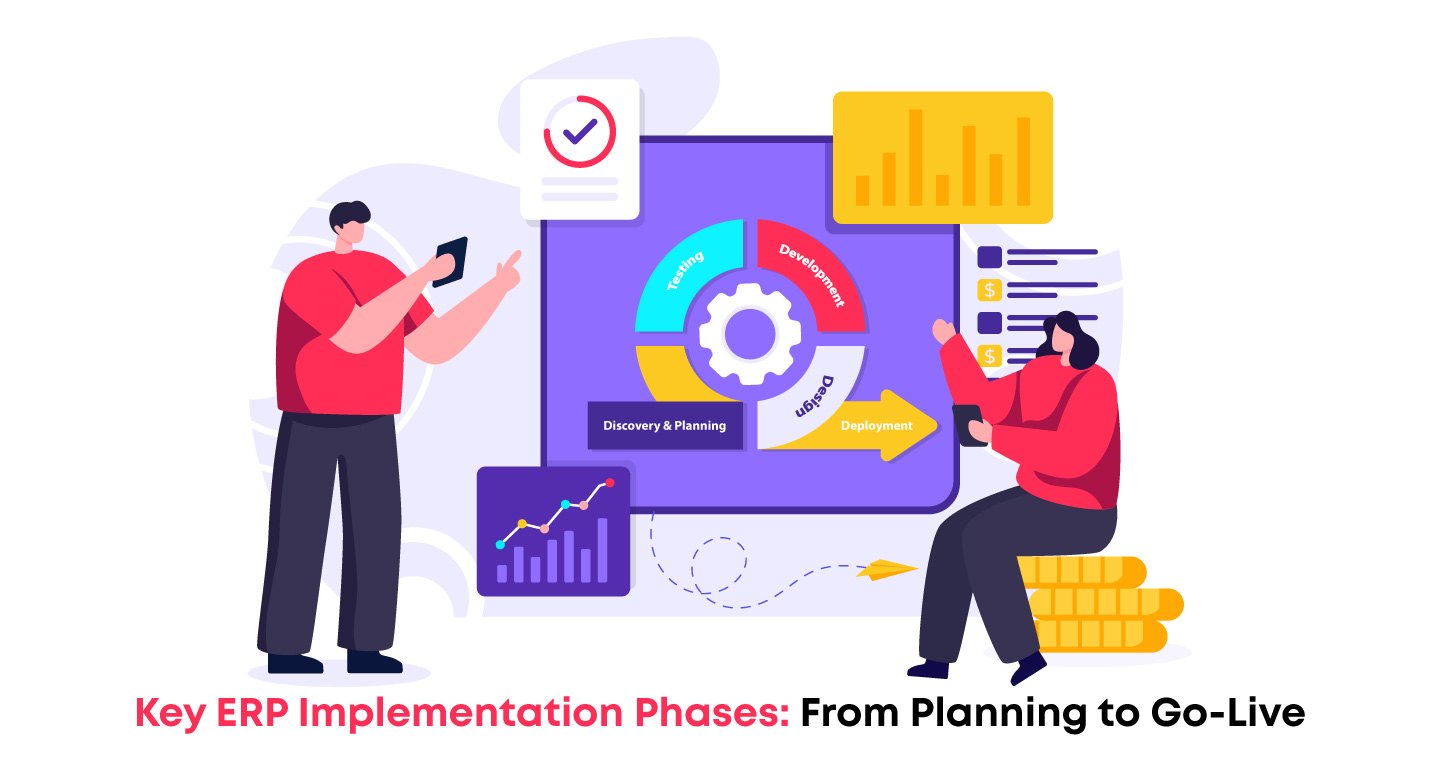 Testing
Development
Design
Discovery & Planning
Deployment
$
$

Key ERP Implementation Phases: From Planning to Go-Live